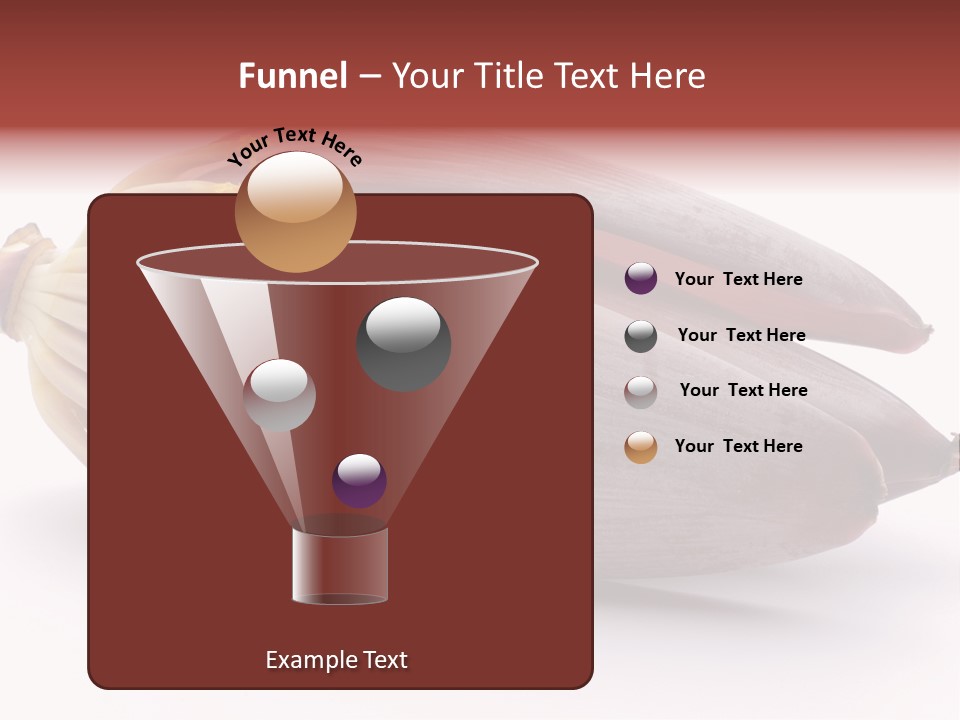 Funnel – Your Title Text Here

Your Text Here

Your Text Here

Your Text Here

Your Text Here

Your Text Here

Example Text